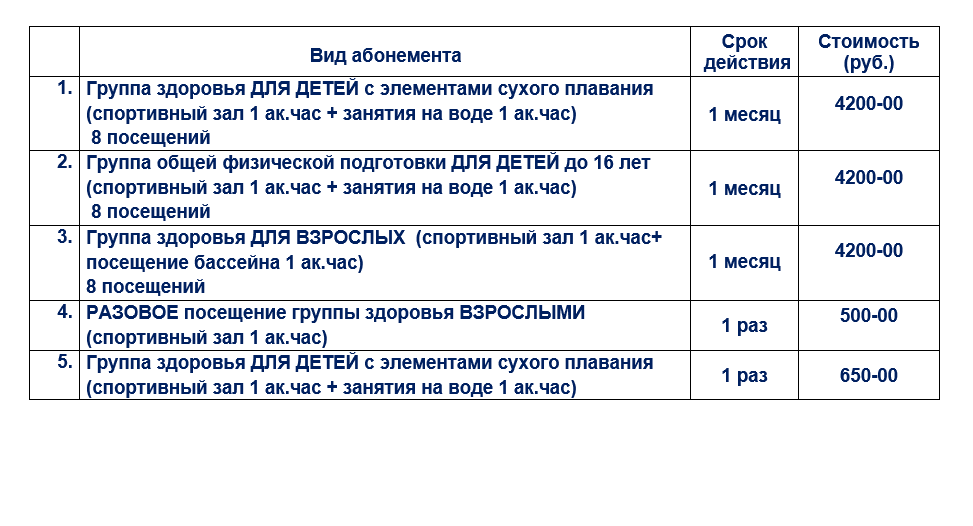 |  | Вид абонемента | Срок действия | Стоимость (руб.) |
|---|---|---|---|
| 1. | Группа здоровья ДЛЯ ДЕТЕЙ с элементами сухого плавания (спортивный зал 1 ак.час + занятия на воде 1 ак.час) 8 посещений | 1 месяц | 4200-00 |
| 2. | Группа общей физической подготовки ДЛЯ ДЕТЕЙ до 16 лет (спортивный зал 1 ак.час + занятия на воде 1 ак.час) 8 посещений | 1 месяц | 4200-00 |
| 3. | Группа здоровья ДЛЯ ВЗРОСЛЫХ (спортивный зал 1 ак.час+ посещение бассейна 1 ак.час) 8 посещений | 1 месяц | 4200-00 |
| 4. | РАЗОВОЕ посещение группы здоровья ВЗРОСЛЫМИ (спортивный зал 1 ак.час) | 1 раз | 500-00 |
| 5. | Группа здоровья ДЛЯ ДЕТЕЙ с элементами сухого плавания (спортивный зал 1 ак.час + занятия на воде 1 ак.час) | 1 раз | 650-00 |